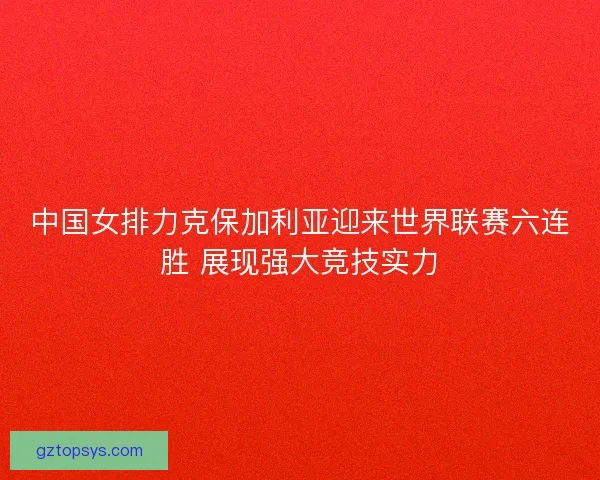 中国女排力克保加利亚迎来世界联赛六连胜 展现强大竞技实力

gztopsys.com